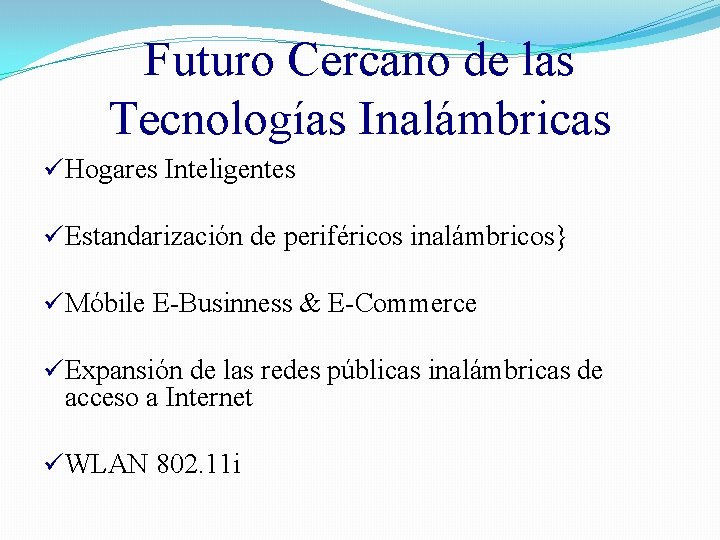 Futuro Cercano de las Tecnologías Inalámbricas

✓Hogares Inteligentes

✓Estandarización de periféricos inalámbricos}

✓Móbile E-Businness & E-Commerce

✓Expansión de las redes públicas inalámbricas de acceso a Internet

✓WLAN 802.11i